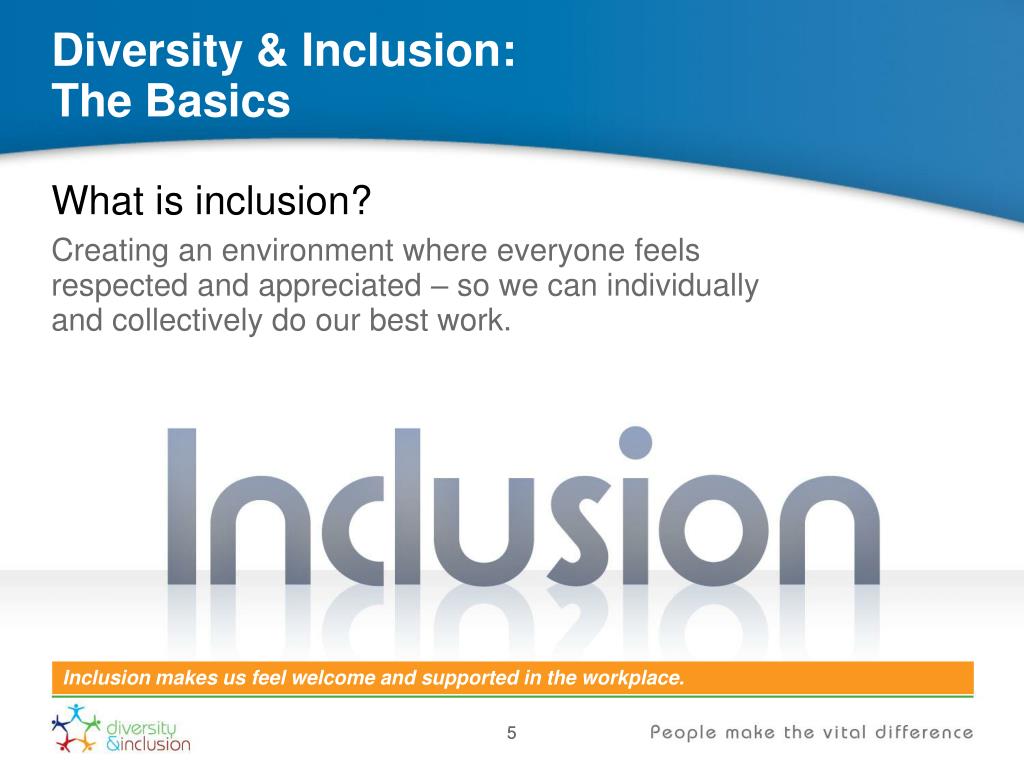 Diversity & Inclusion:
The Basics

What is inclusion?

Creating an environment where everyone feels respected and appreciated – so we can individually and collectively do our best work.

Inclusion

Inclusion makes us feel welcome and supported in the workplace.

diversity
&inclusion

5

People make the vital difference